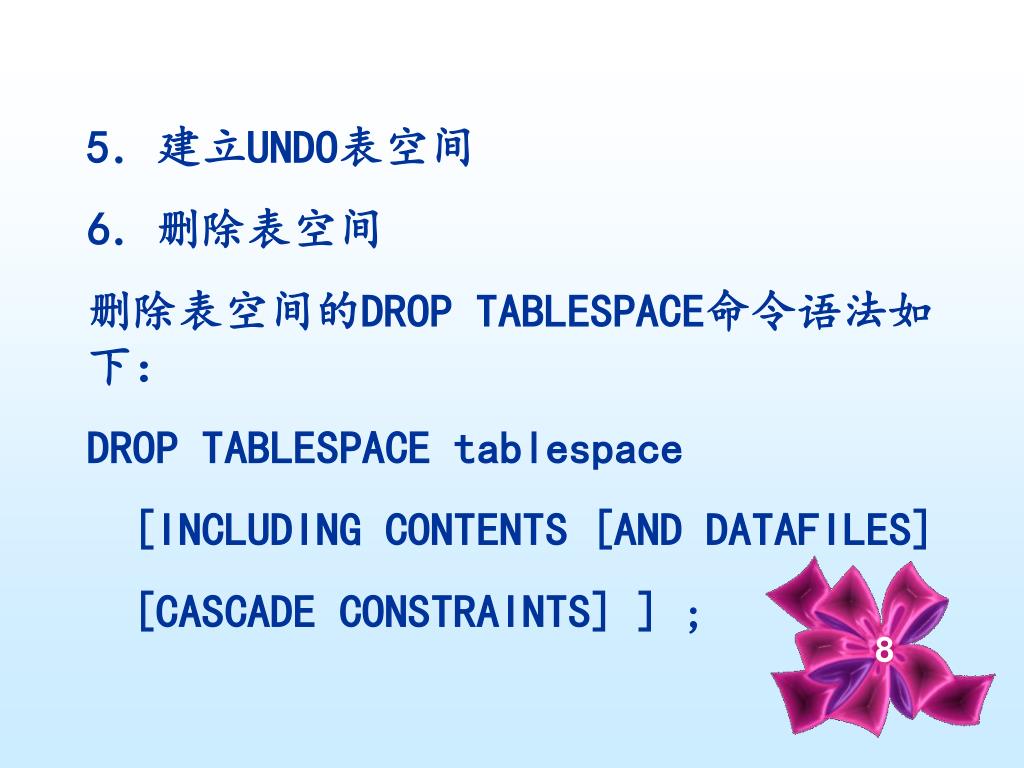 5. 建立UNDO表空间

6. 删除表空间

删除表空间的DROP TABLESPACE命令语法如下：

DROP TABLESPACE tablespace

[INCLUDING CONTENTS [AND DATAFILES]

[CASCADE CONSTRAINTS] ] ;

8